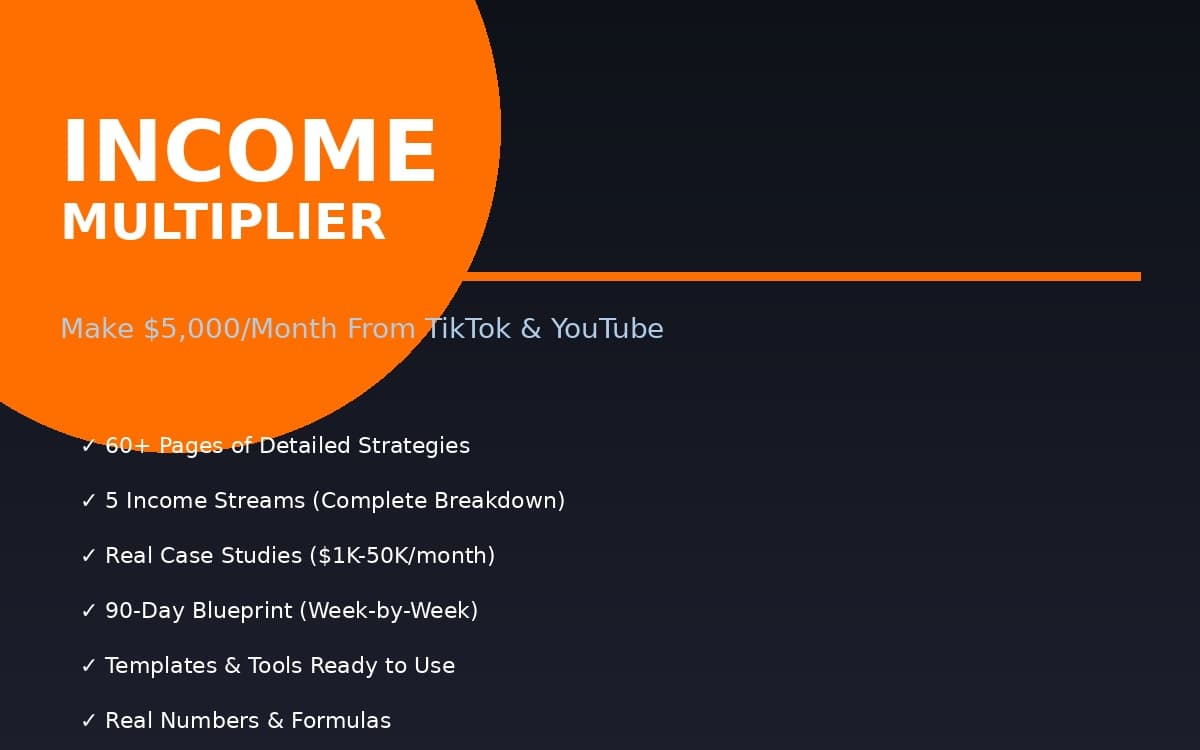 INCOME
MULTIPLIER

Make \$5,000/Month From TikTok & YouTube

✓ 60+ Pages of Detailed Strategies

✓ 5 Income Streams (Complete Breakdown)

✓ Real Case Studies (\$1K-50K/month)

✓ 90-Day Blueprint (Week-by-Week)

✓ Templates & Tools Ready to Use

✓ Real Numbers & Formulas